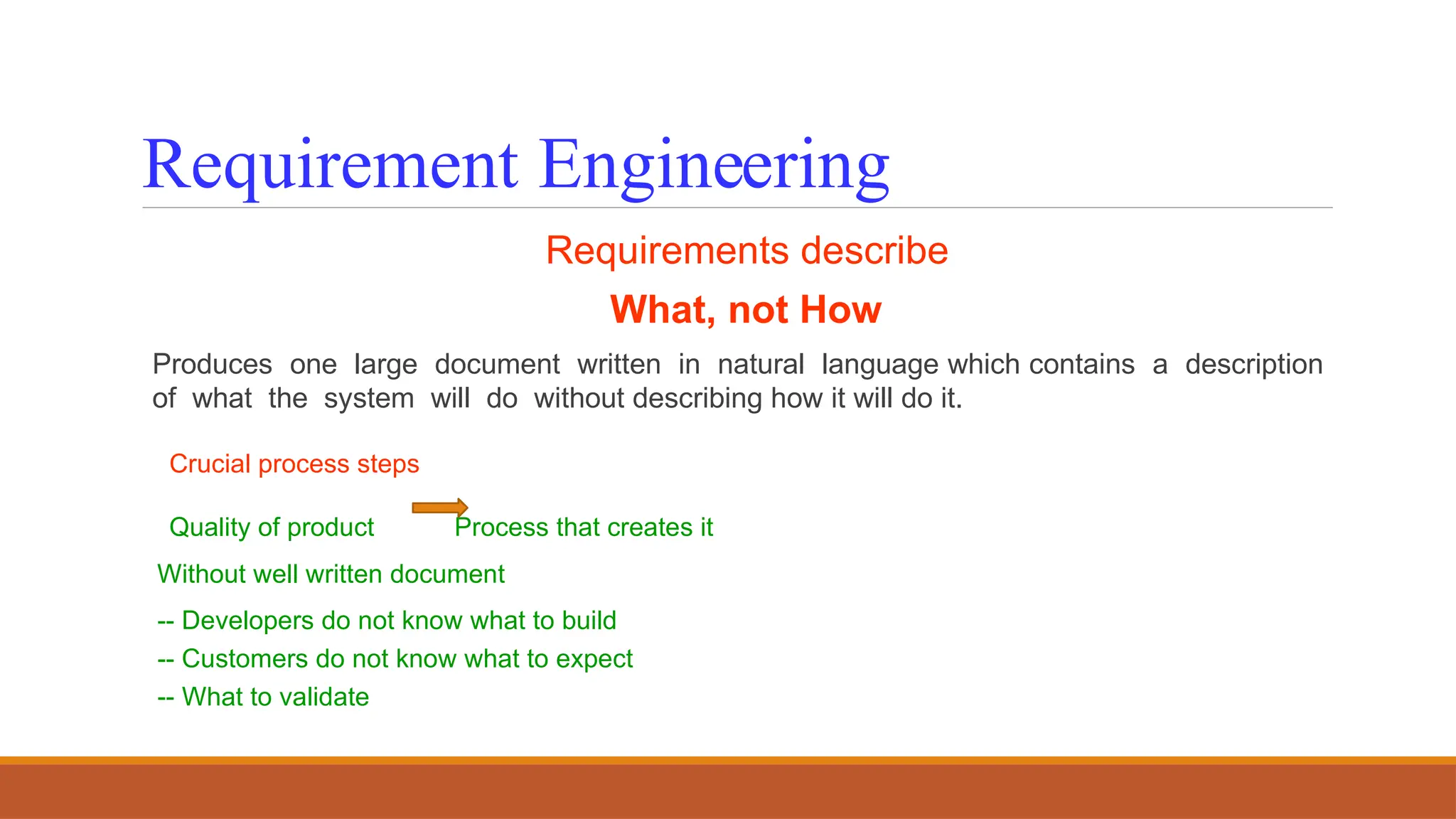 Requirement Engineering

Requirements describe

What, not How

Produces one large document written in natural language which contains a description of what the system will do without describing how it will do it.

Crucial process steps

Quality of product Process that creates it

Without well written document

-- Developers do not know what to build
-- Customers do not know what to expect
-- What to validate